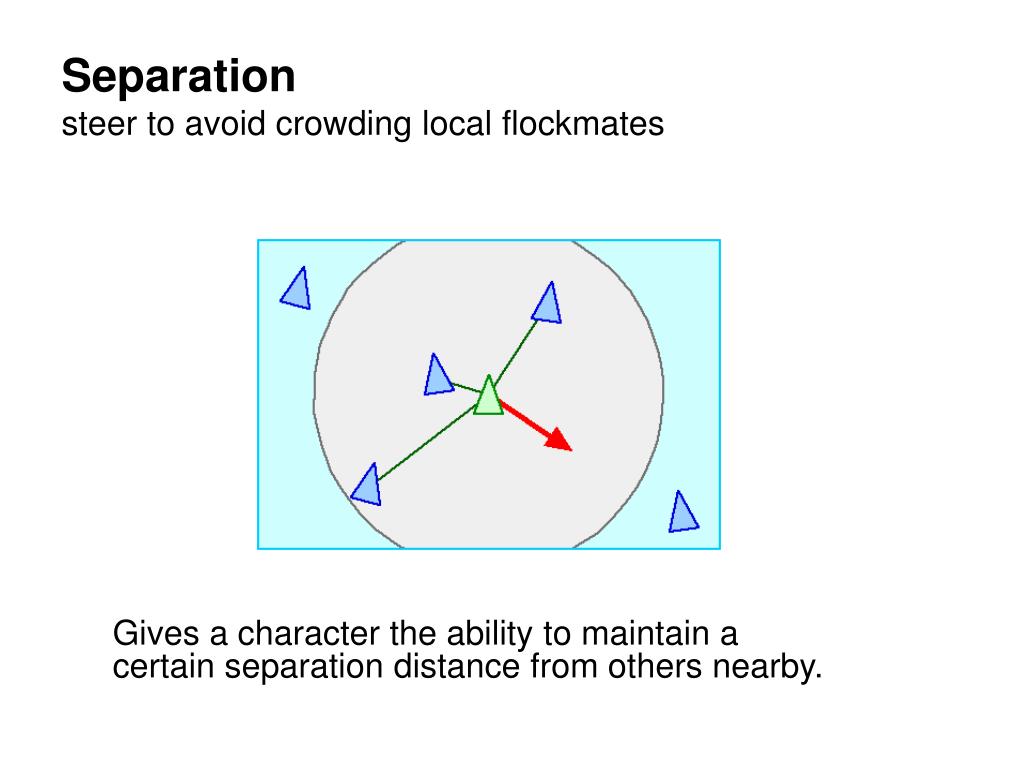 Separation
steer to avoid crowding local flockmates

Gives a character the ability to maintain a certain separation distance from others nearby.